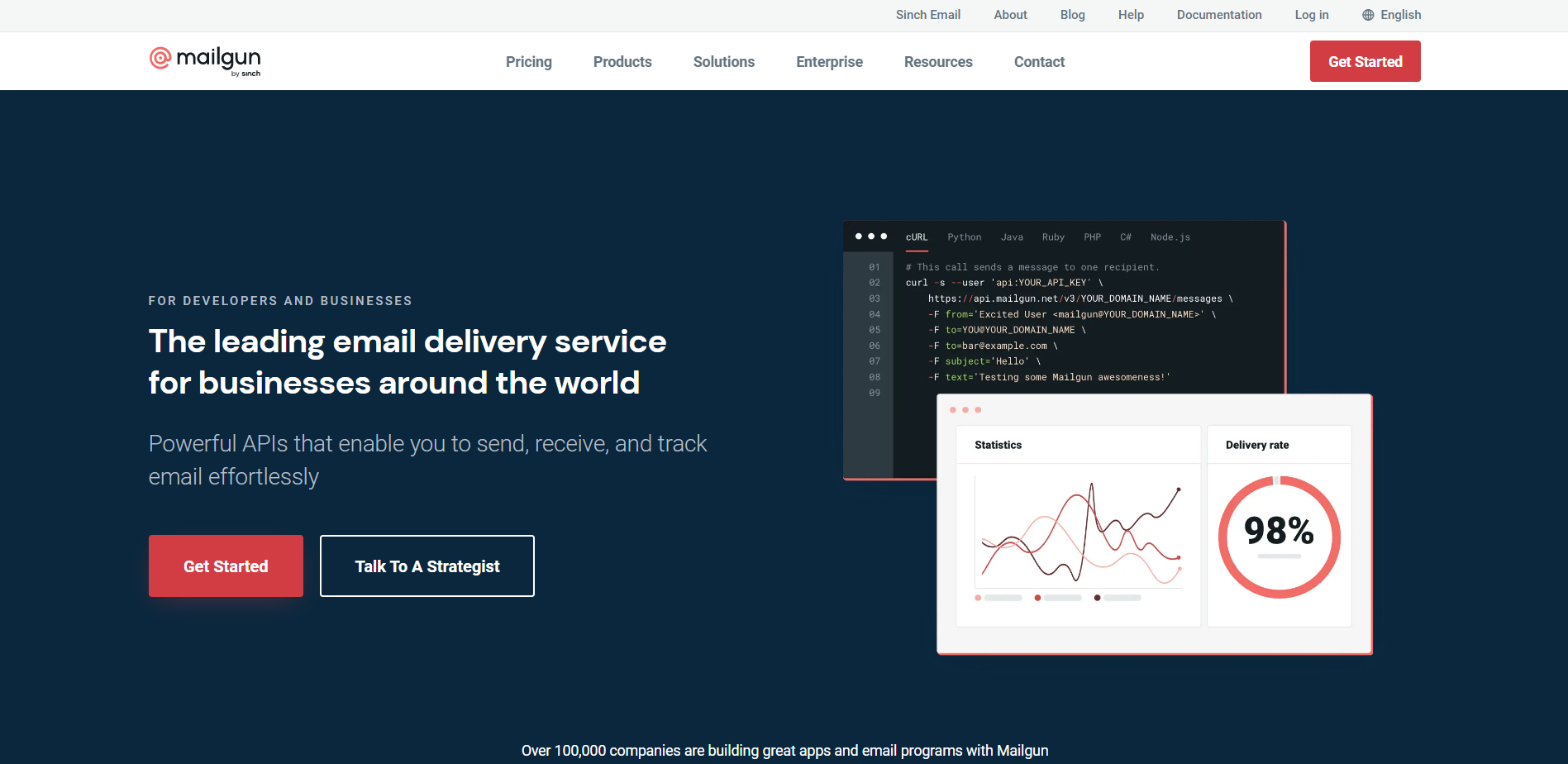 Sinch Email About Blog Help Documentation Log in English

mailgun by sinch

Pricing Products Solutions Enterprise Resources Contact

Get Started

FOR DEVELOPERS AND BUSINESSES

The leading email delivery service for businesses around the world

Powerful APIs that enable you to send, receive, and track email effortlessly

Get Started

Talk To A Strategist

cURL Python Java Ruby PHP C# Node.js

01 # This call sends a message to one recipient.
02 curl -s --user 'api:YOUR_API_KEY' \
03 https://api.mailgun.net/v3/YOUR_DOMAIN_NAME/messages \
04 -F from='Excited User <mailgun@YOUR_DOMAIN_NAME>' \
05 -F to=YOU@YOUR_DOMAIN_NAME \
06 -F to=bar@example.com \
07 -F subject='Hello' \
08 -F text='Testing some Mailgun awesomeness!'
09

Statistics

Delivery rate

98%

Over 100,000 companies are building great apps and email programs with Mailgun